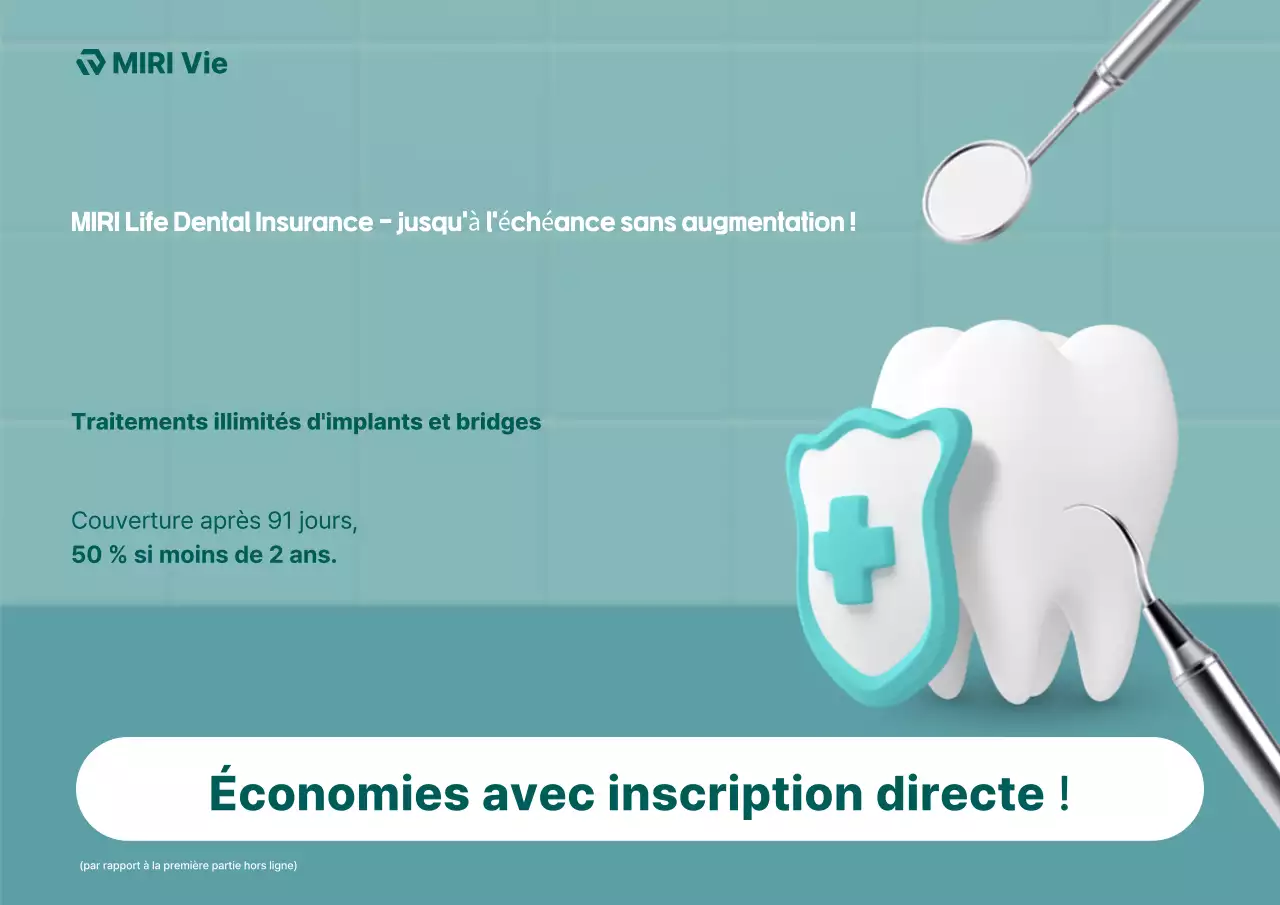 MIRI Vie

MIRI Life Dental Insurance - jusqu'à l'échéance sans augmentation !

Traitements illimités d'implants et bridges

Couverture après 91 jours,
50 % si moins de 2 ans.

Économies avec inscription directe !

(par rapport à la première partie hors ligne)